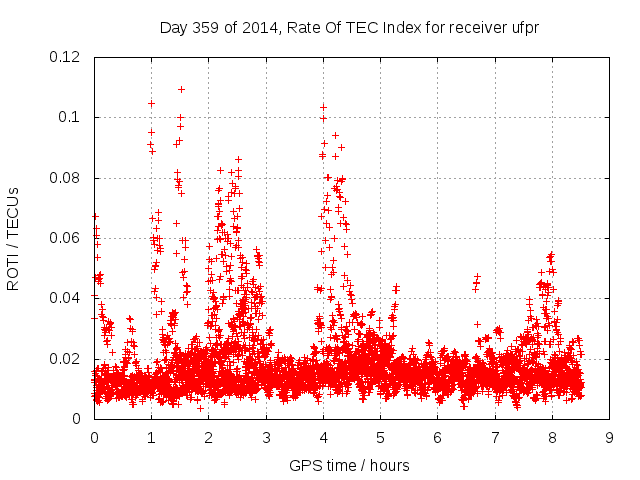 Day 359 of 2014, Rate Of TEC Index for receiver ufpr

ROTI / TECUs

0.12
0.1
0.08
0.06
0.04
0.02
0

0 1 2 3 4 5 6 7 8 9

GPS time / hours